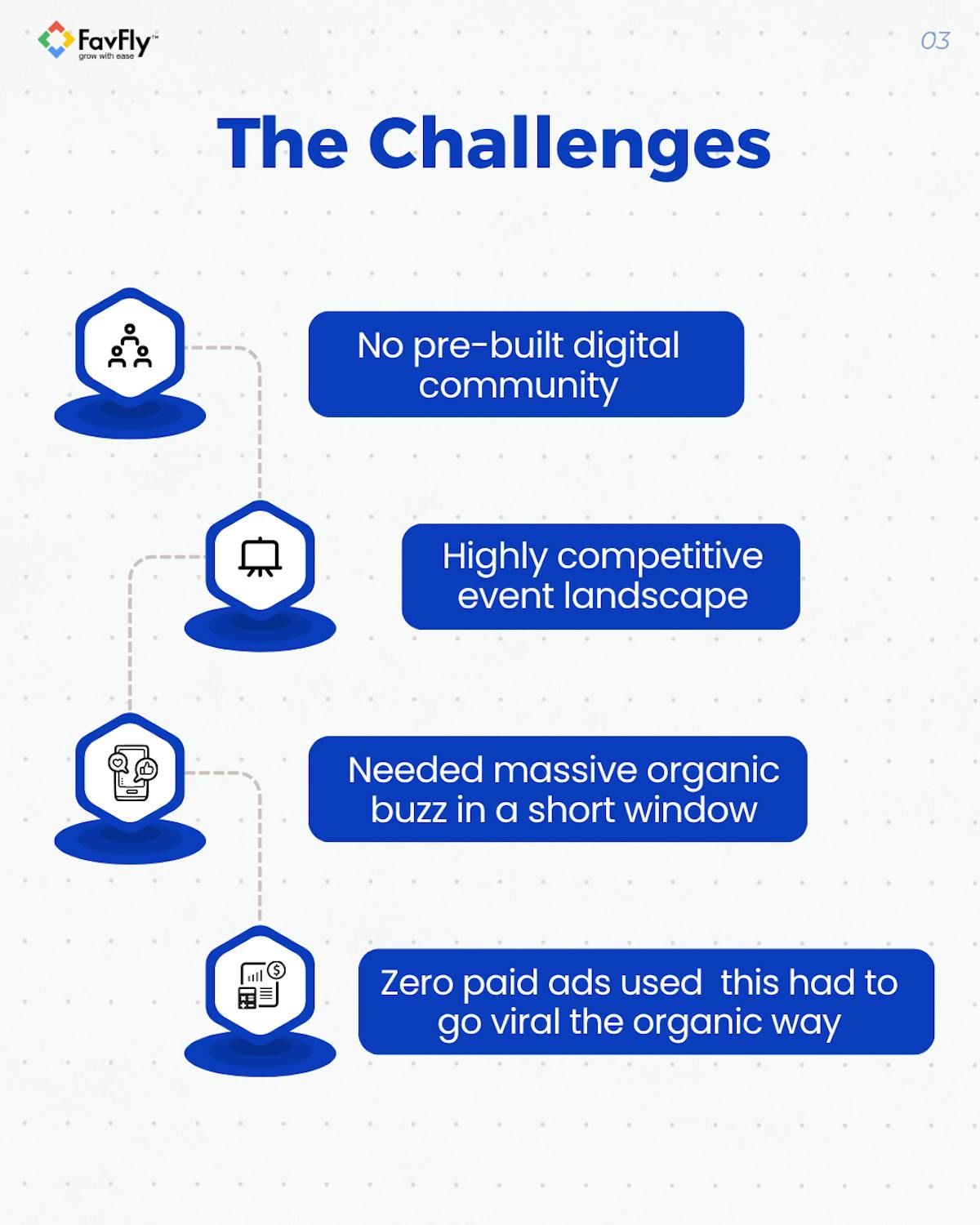 FavFly™
grow with ease

03

The Challenges

No pre-built digital community

Highly competitive event landscape

Needed massive organic buzz in a short window

Zero paid ads used this had to go viral the organic way